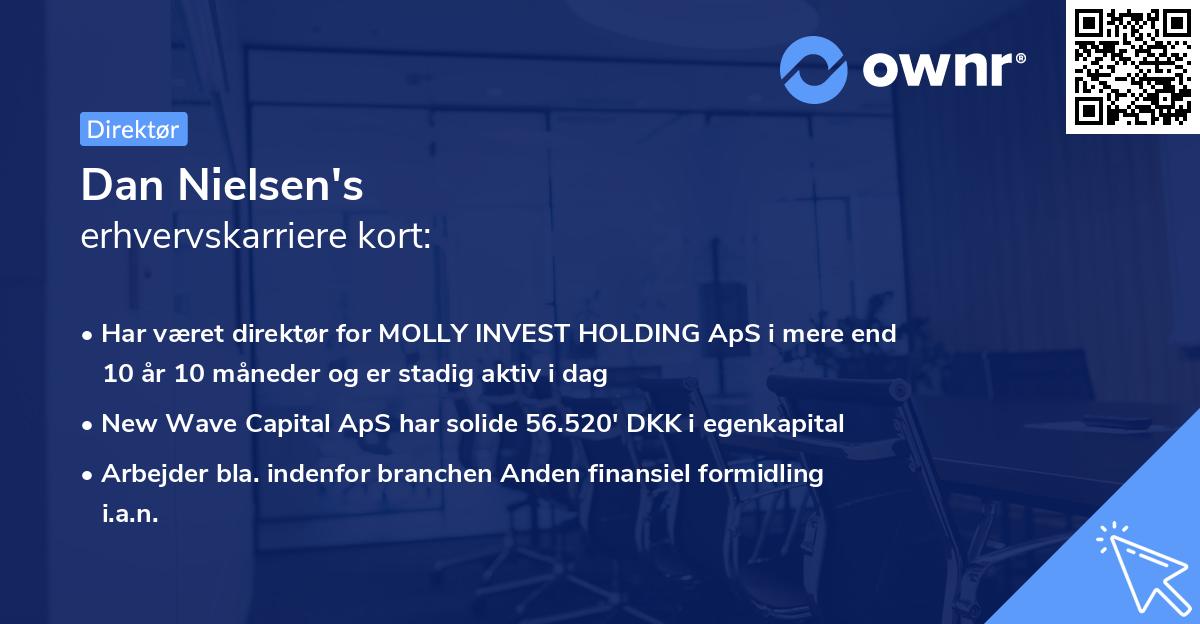 ownr®

Direktør

Dan Nielsen's
erhvervskarriere kort:

• Har været direktør for MOLLY INVEST HOLDING ApS i mere end 10 år 10 måneder og er stadig aktiv i dag
• New Wave Capital ApS har solide 56.520' DKK i egenkapital
• Arbejder bla. indenfor branchen Anden finansiel formidling i.a.n.